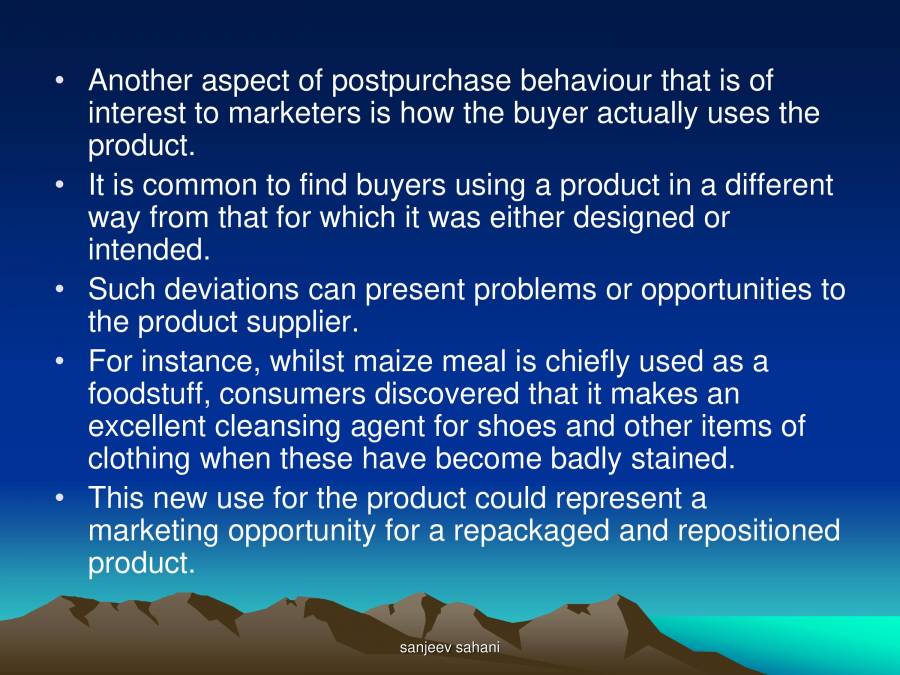 • Another aspect of postpurchase behaviour that is of interest to marketers is how the buyer actually uses the product.
• It is common to find buyers using a product in a different way from that for which it was either designed or intended.
• Such deviations can present problems or opportunities to the product supplier.
• For instance, whilst maize meal is chiefly used as a foodstuff, consumers discovered that it makes an excellent cleansing agent for shoes and other items of clothing when these have become badly stained.
• This new use for the product could represent a marketing opportunity for a repackaged and repositioned product.

sanjeev sahani